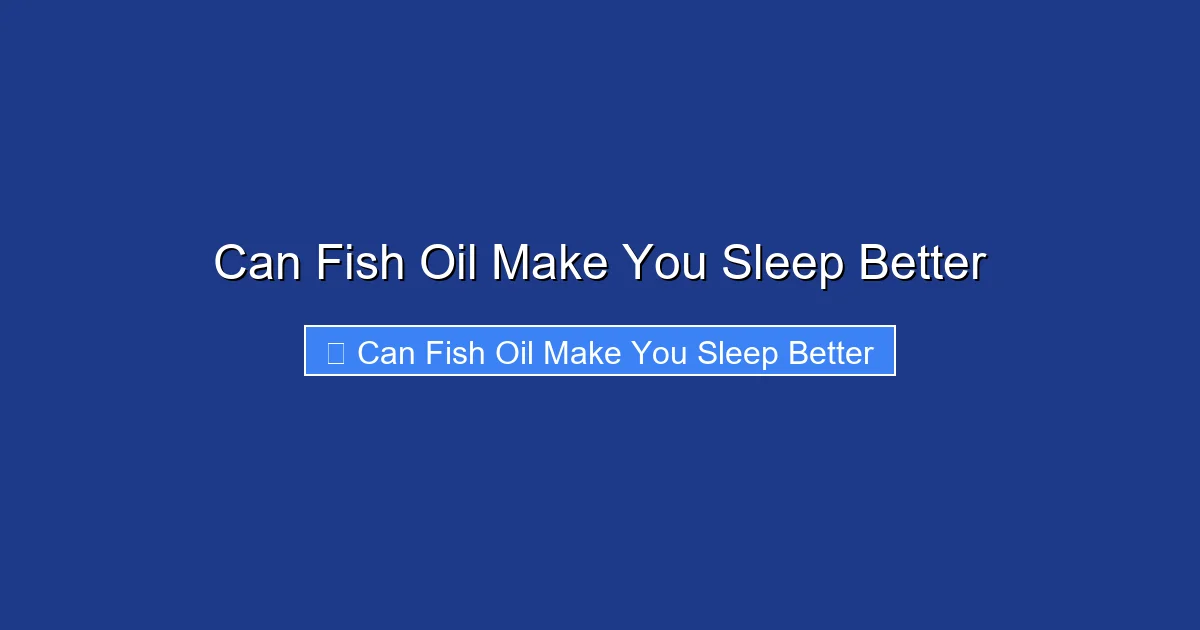 Can Fish Oil Make You Sleep Better

Can Fish Oil Make You Sleep Better